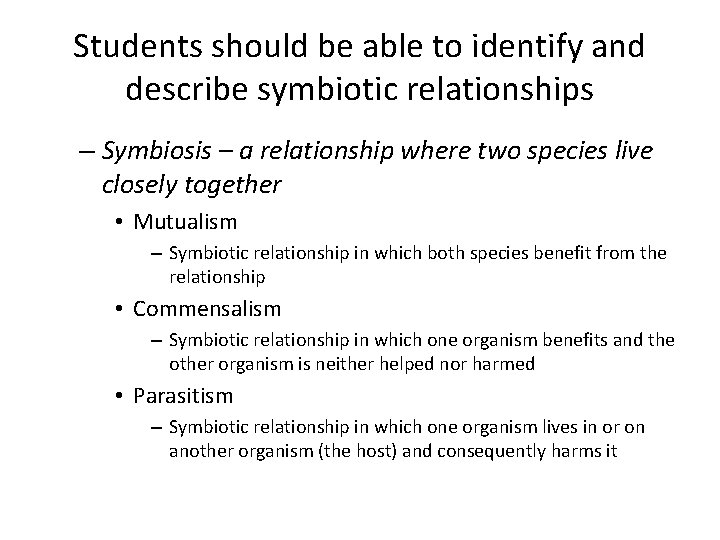 Students should be able to identify and describe symbiotic relationships

– Symbiosis – a relationship where two species live closely together

• Mutualism

– Symbiotic relationship in which both species benefit from the relationship

• Commensalism

– Symbiotic relationship in which one organism benefits and the other organism is neither helped nor harmed

• Parasitism

– Symbiotic relationship in which one organism lives in or on another organism (the host) and consequently harms it